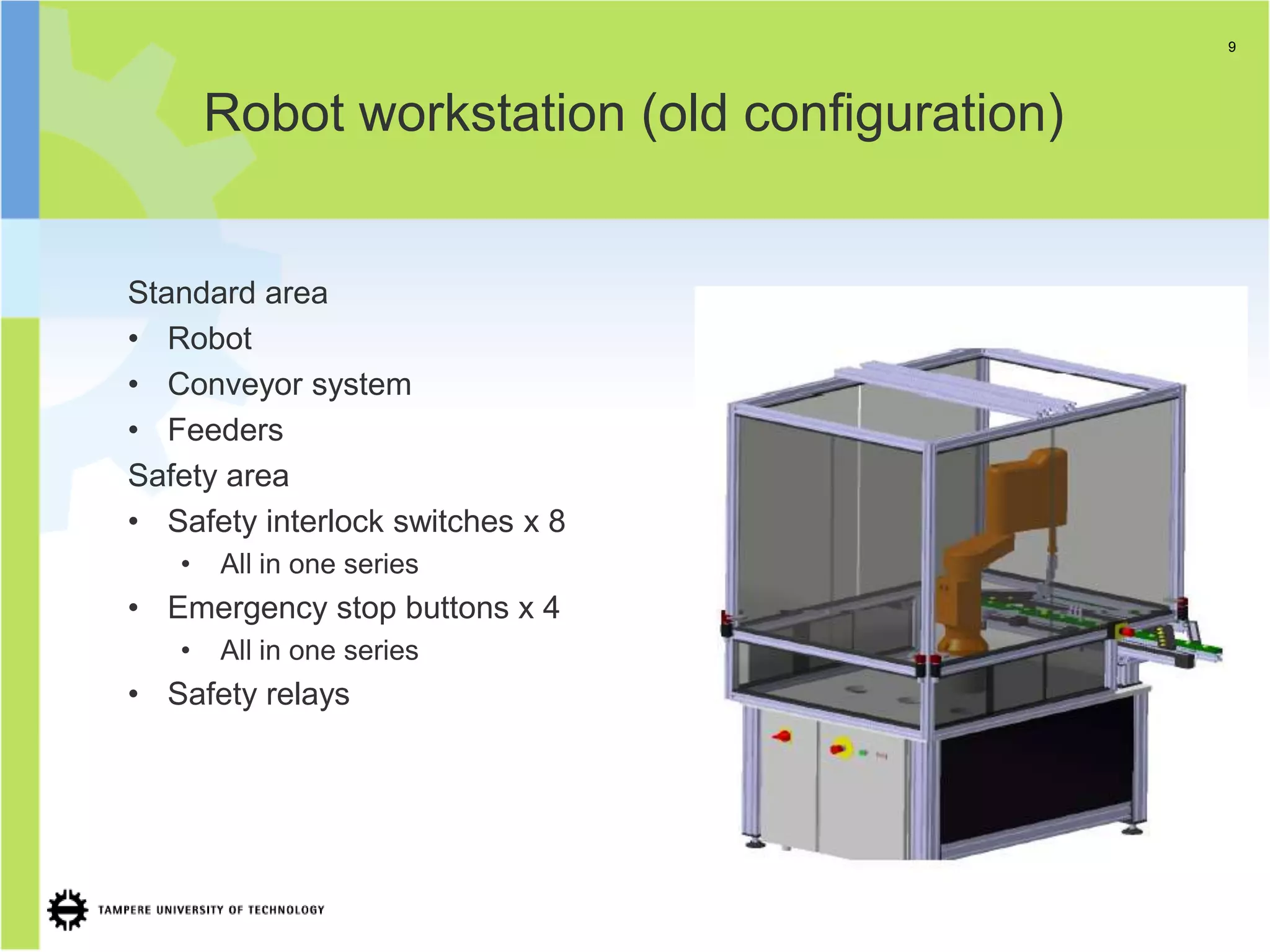 9

Robot workstation (old configuration)

Standard area
• Robot
• Conveyor system
• Feeders
Safety area
• Safety interlock switches x 8
  • All in one series
• Emergency stop buttons x 4
  • All in one series
• Safety relays

TAMPERE UNIVERSITY OF TECHNOLOGY